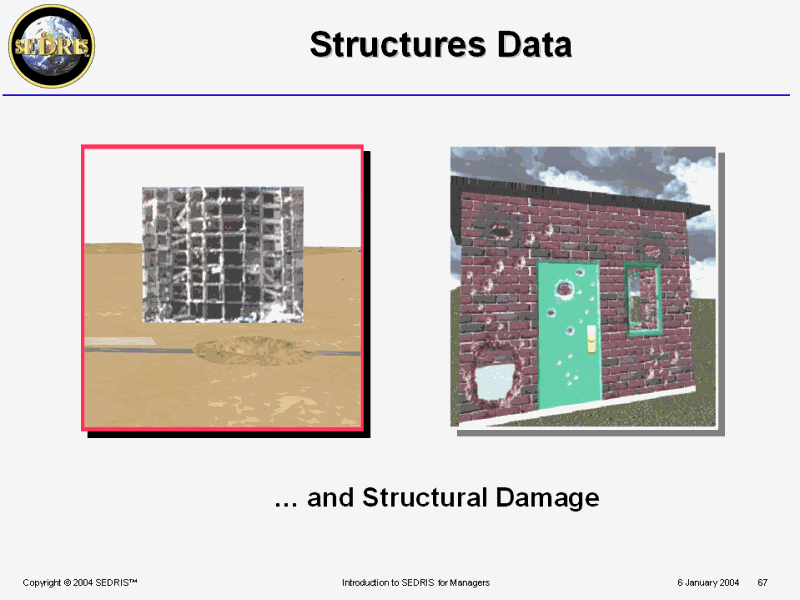 SEDRIS

Structures Data

… and Structural Damage

Copyright © 2004 SEDRIS™

Introduction to SEDRIS for Managers

6 January 2004

67